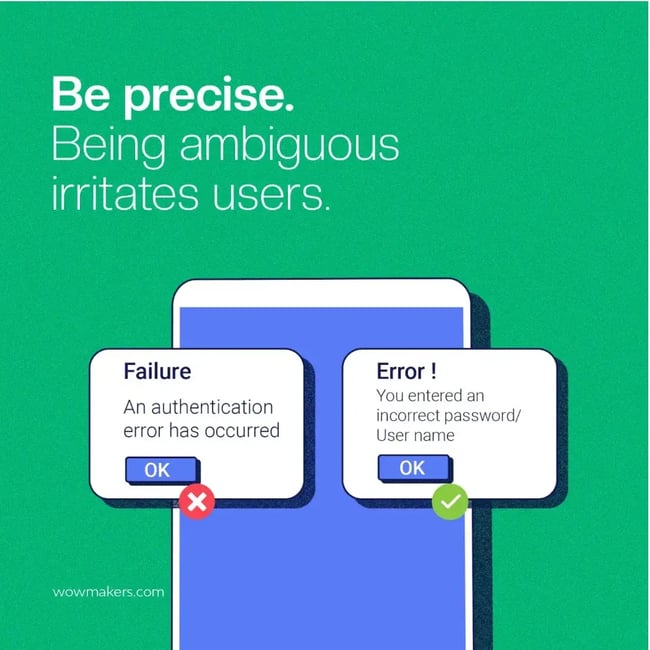 Be precise.
Being ambiguous irritates users.

Failure
An authentication error has occurred
OK

Error !
You entered an incorrect password/ User name
OK

wowmakers.com